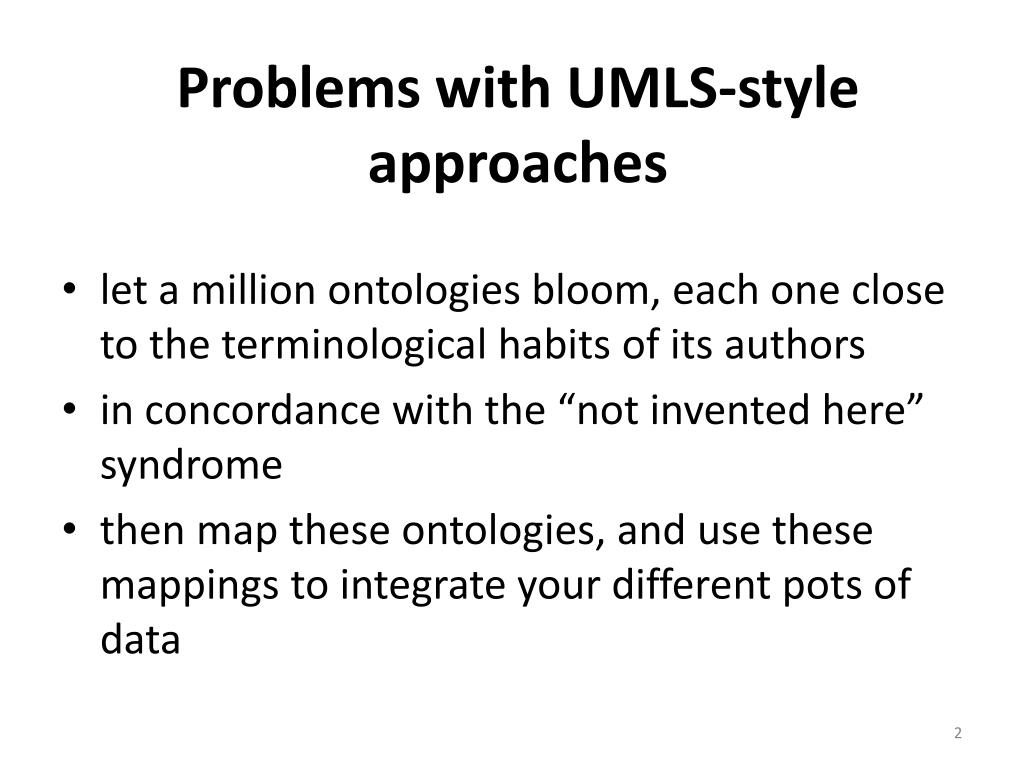 Problems with UMLS-style approaches

• let a million ontologies bloom, each one close to the terminological habits of its authors
• in concordance with the “not invented here” syndrome
• then map these ontologies, and use these mappings to integrate your different pots of data

2